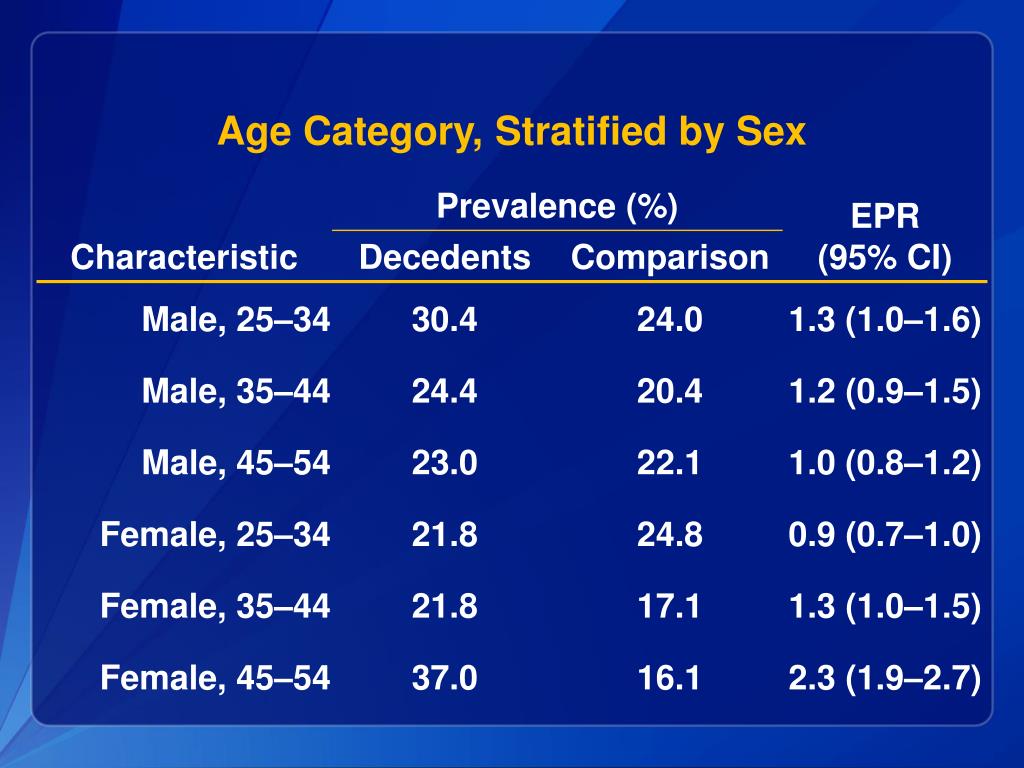 Age Category, Stratified by Sex

| Characteristic | Prevalence (%) Decedents | Prevalence (%) Comparison | EPR (95% CI) |
|---|---|---|---|
| Male, 25–34 | 30.4 | 24.0 | 1.3 (1.0–1.6) |
| Male, 35–44 | 24.4 | 20.4 | 1.2 (0.9–1.5) |
| Male, 45–54 | 23.0 | 22.1 | 1.0 (0.8–1.2) |
| Female, 25–34 | 21.8 | 24.8 | 0.9 (0.7–1.0) |
| Female, 35–44 | 21.8 | 17.1 | 1.3 (1.0–1.5) |
| Female, 45–54 | 37.0 | 16.1 | 2.3 (1.9–2.7) |